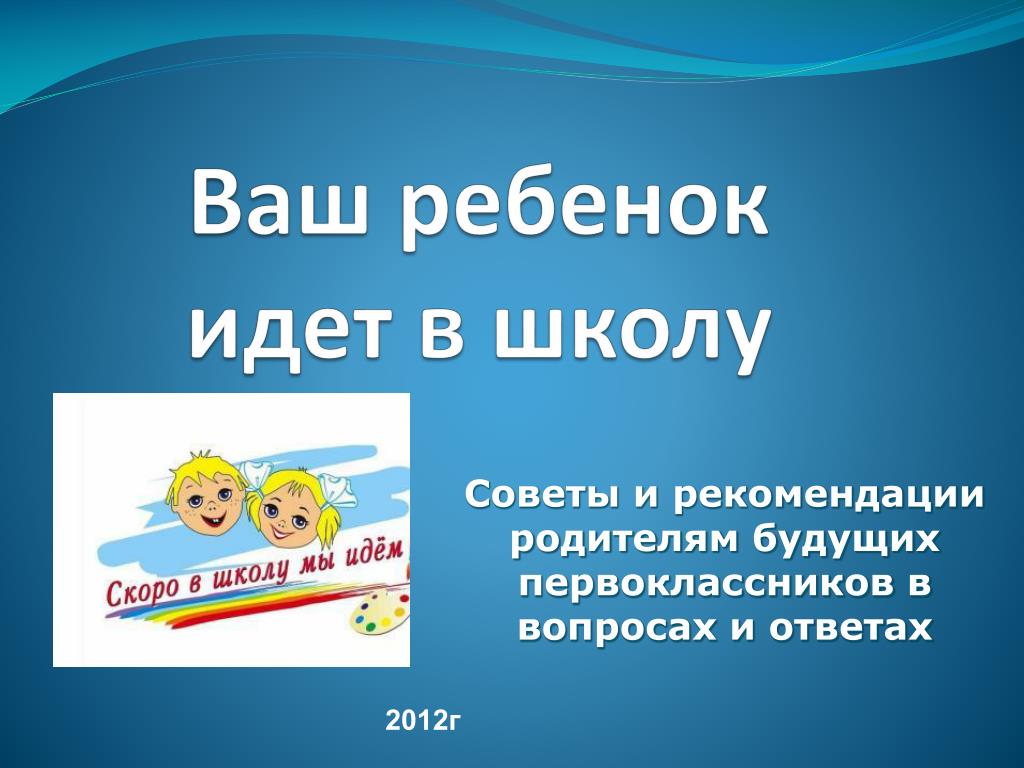 Ваш ребенок идет в школу

Скоро в школу мы идём

Советы и рекомендации родителям будущих первоклассников в вопросах и ответах

2012г